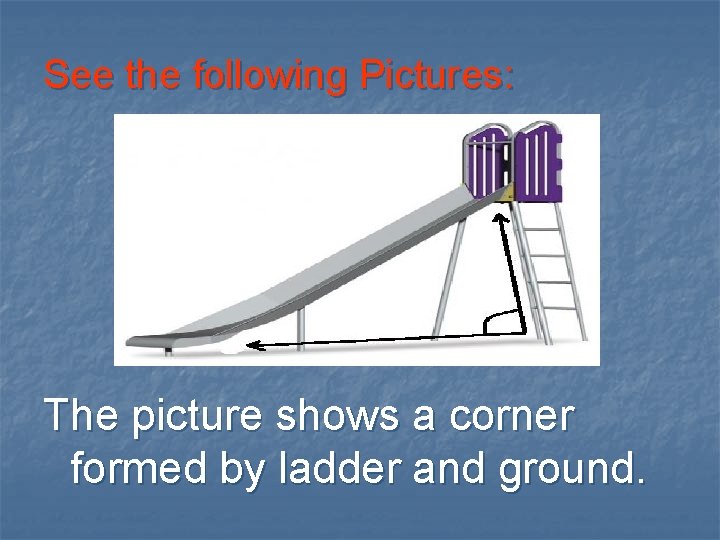 See the following Pictures:

The picture shows a corner formed by ladder and ground.